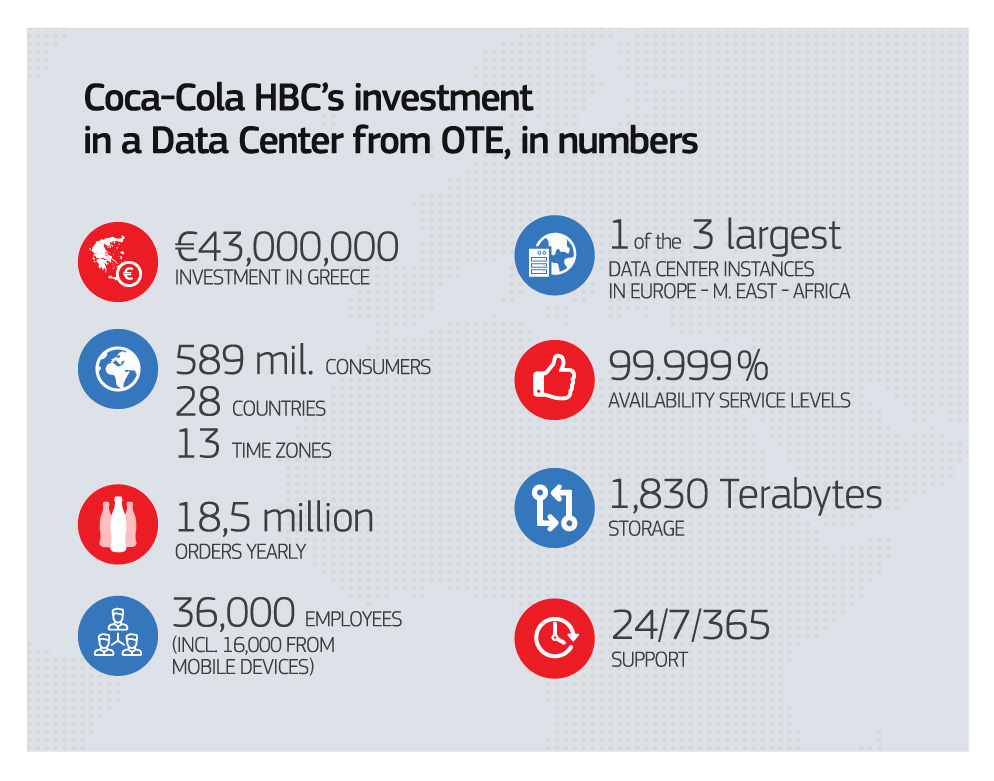 Coca-Cola HBC's investment in a Data Center from OTE, in numbers

€43,000,000
INVESTMENT IN GREECE

589 mil. CONSUMERS
28 COUNTRIES
13 TIME ZONES

18,5 million
ORDERS YEARLY

36,000 EMPLOYEES
(INCL. 16,000 FROM MOBILE DEVICES)

1 of the 3 largest
DATA CENTER INSTANCES IN EUROPE - M. EAST - AFRICA

99.999%
AVAILABILITY SERVICE LEVELS

1,830 Terabytes
STORAGE

24/7/365
SUPPORT